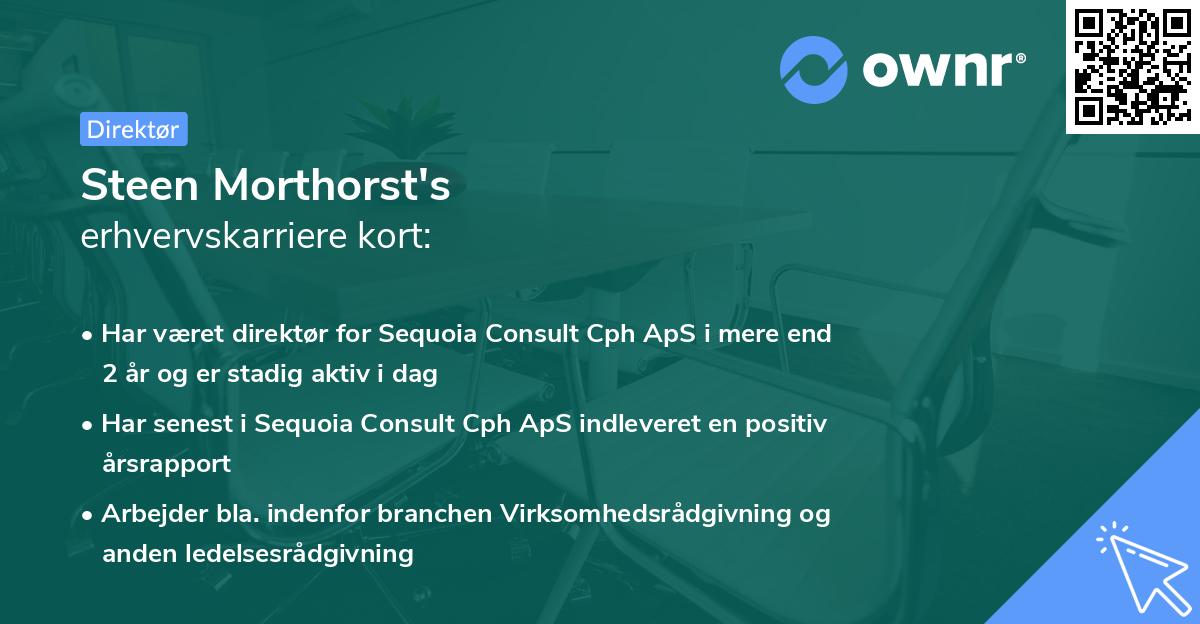 ownr®

Direktør

Steen Morthorst's
erhvervskarriere kort:

• Har været direktør for Sequoia Consult Cph ApS i mere end 2 år og er stadig aktiv i dag

• Har senest i Sequoia Consult Cph ApS indleveret en positiv årsrapport

• Arbejder bla. indenfor branchen Virksomhedsrådgivning og anden ledelsesrådgivning